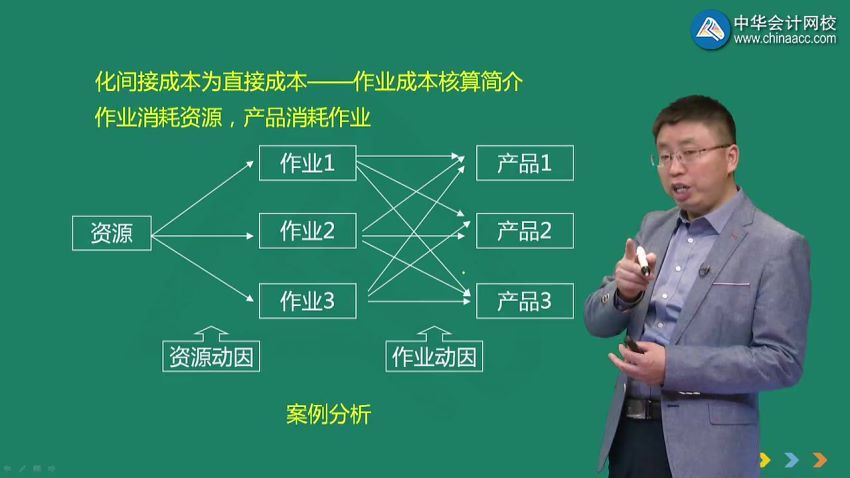 中华会计网校
www.chinaacc.com

化间接成本为直接成本——作业成本核算简介
作业消耗资源，产品消耗作业

资源

作业1

作业2

作业3

产品1

产品2

产品3

资源动因

作业动因

案例分析